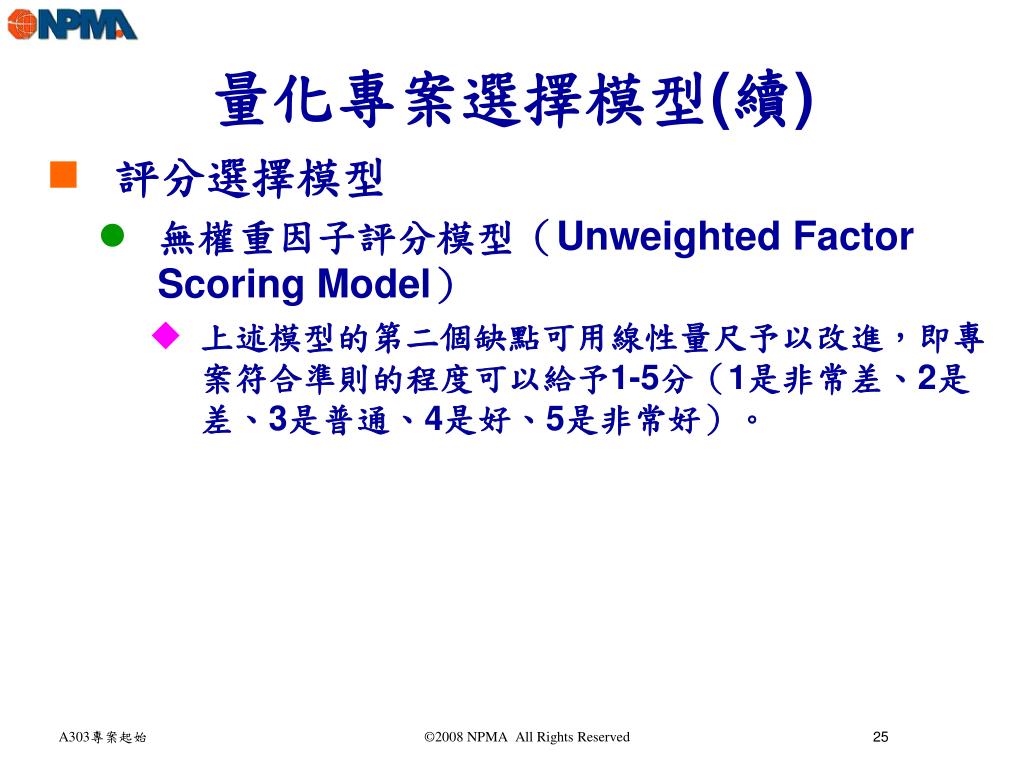 NPMA

量化專案選擇模型(續)

評分選擇模型

無權重因子評分模型（Unweighted Factor Scoring Model）

上述模型的第二個缺點可用線性量尺予以改進，即專案符合準則的程度可以給予1-5分（1是非常差、2是差、3是普通、4是好、5是非常好）。

A303專案起始

©2008 NPMA All Rights Reserved

25